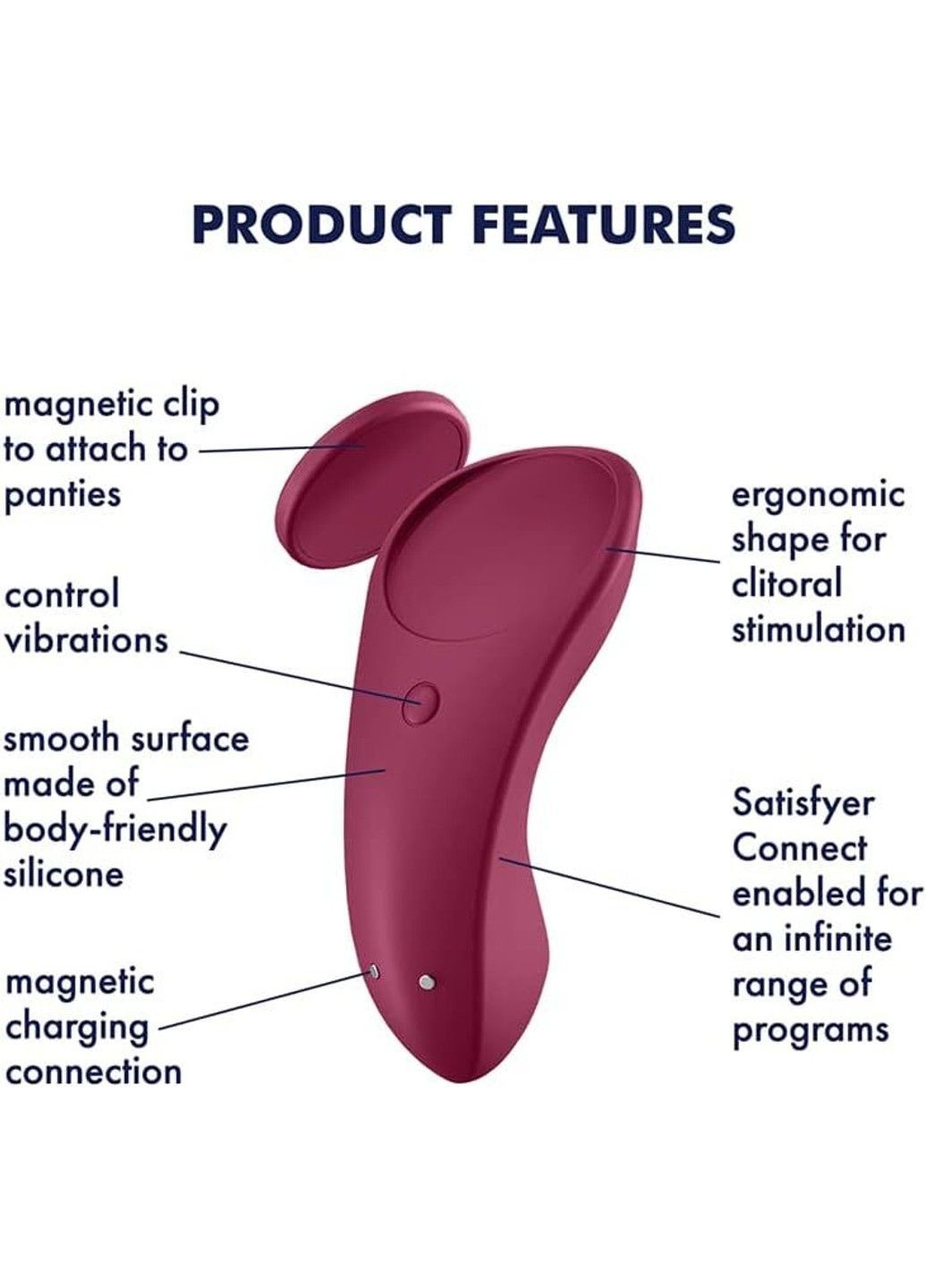 PRODUCT FEATURES

magnetic clip to attach to panties

control vibrations

smooth surface made of body-friendly silicone

magnetic charging connection

ergonomic shape for clitoral stimulation

Satisfyer Connect enabled for an infinite range of programs